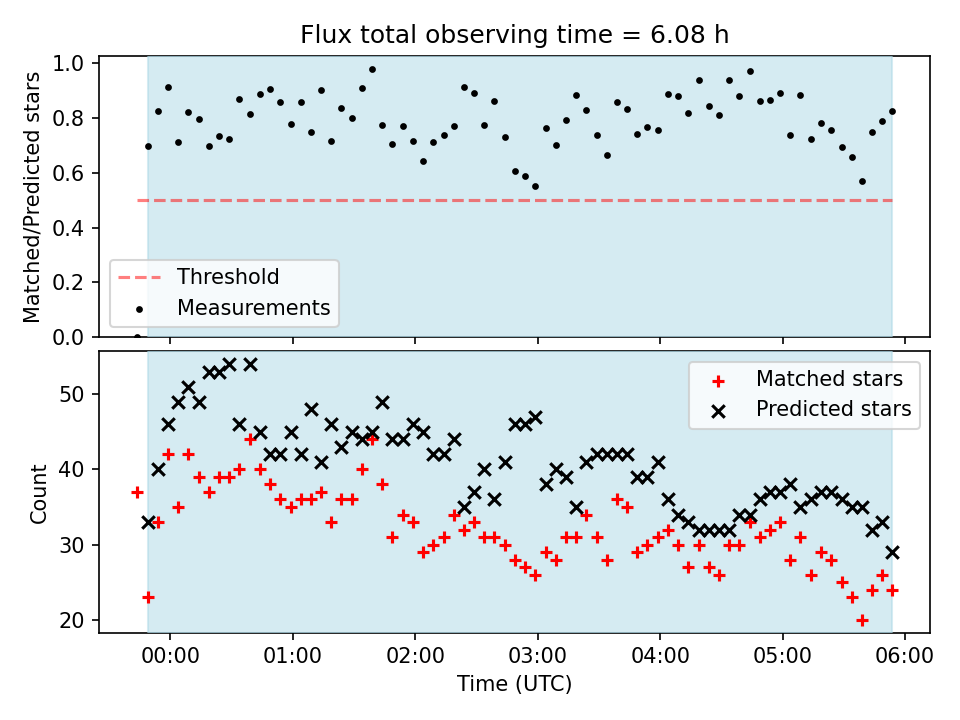 Flux total observing time = 6.08 h

Matched/Predicted stars

1.0
0.8
0.6
0.4
0.2
0.0

Threshold
Measurements

Count

50
40
30
20

Matched stars
Predicted stars

00:00 01:00 02:00 03:00 04:00 05:00 06:00

Time (UTC)